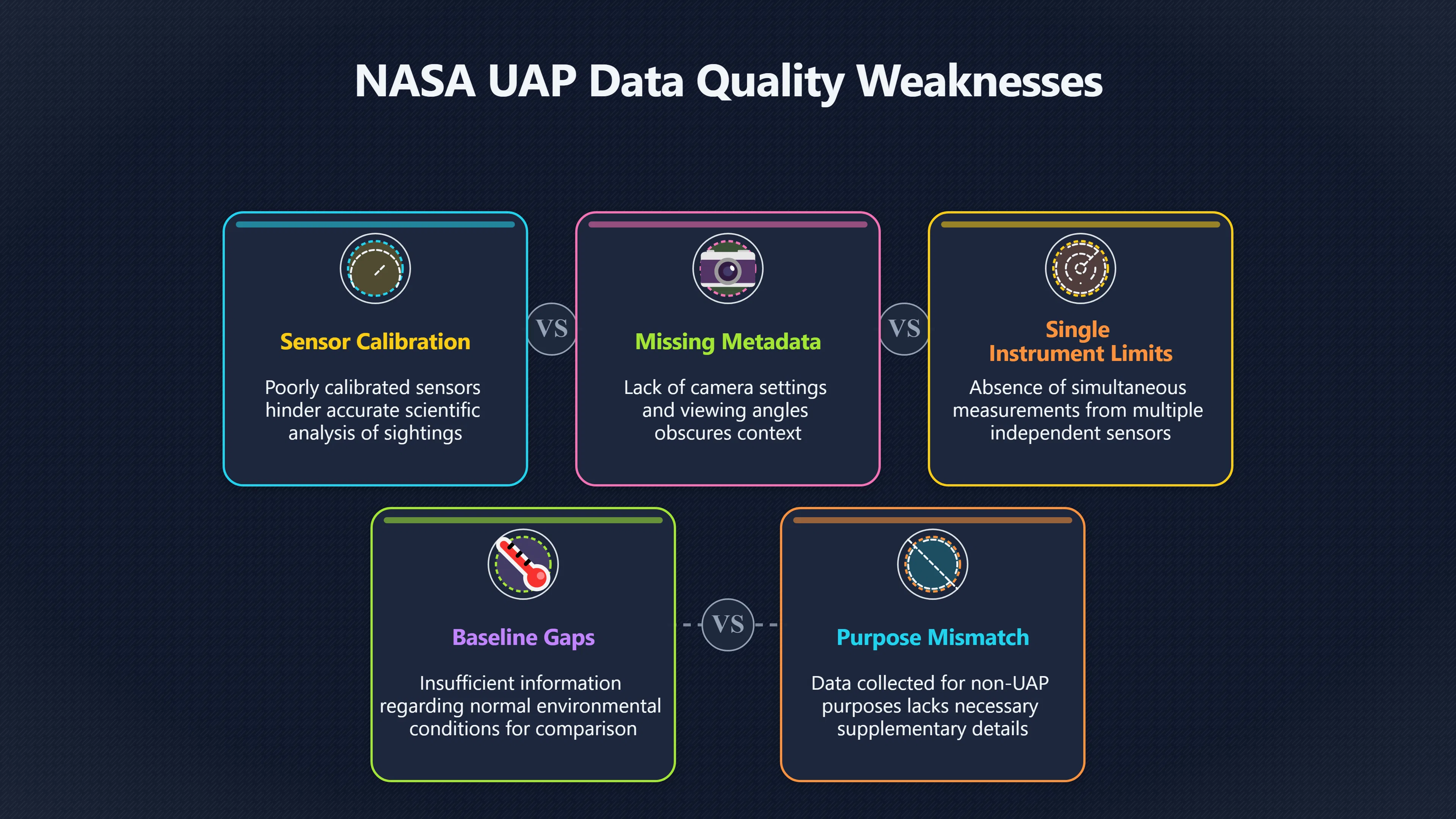 NASA UAP Data Quality Weaknesses

Sensor Calibration

Poorly calibrated sensors hinder accurate scientific analysis of sightings

VS

Missing Metadata

Lack of camera settings and viewing angles obscures context

VS

Single Instrument Limits

Absence of simultaneous measurements from multiple independent sensors

Baseline Gaps

Insufficient information regarding normal environmental conditions for comparison

VS

Purpose Mismatch

Data collected for non-UAP purposes lacks necessary supplementary details